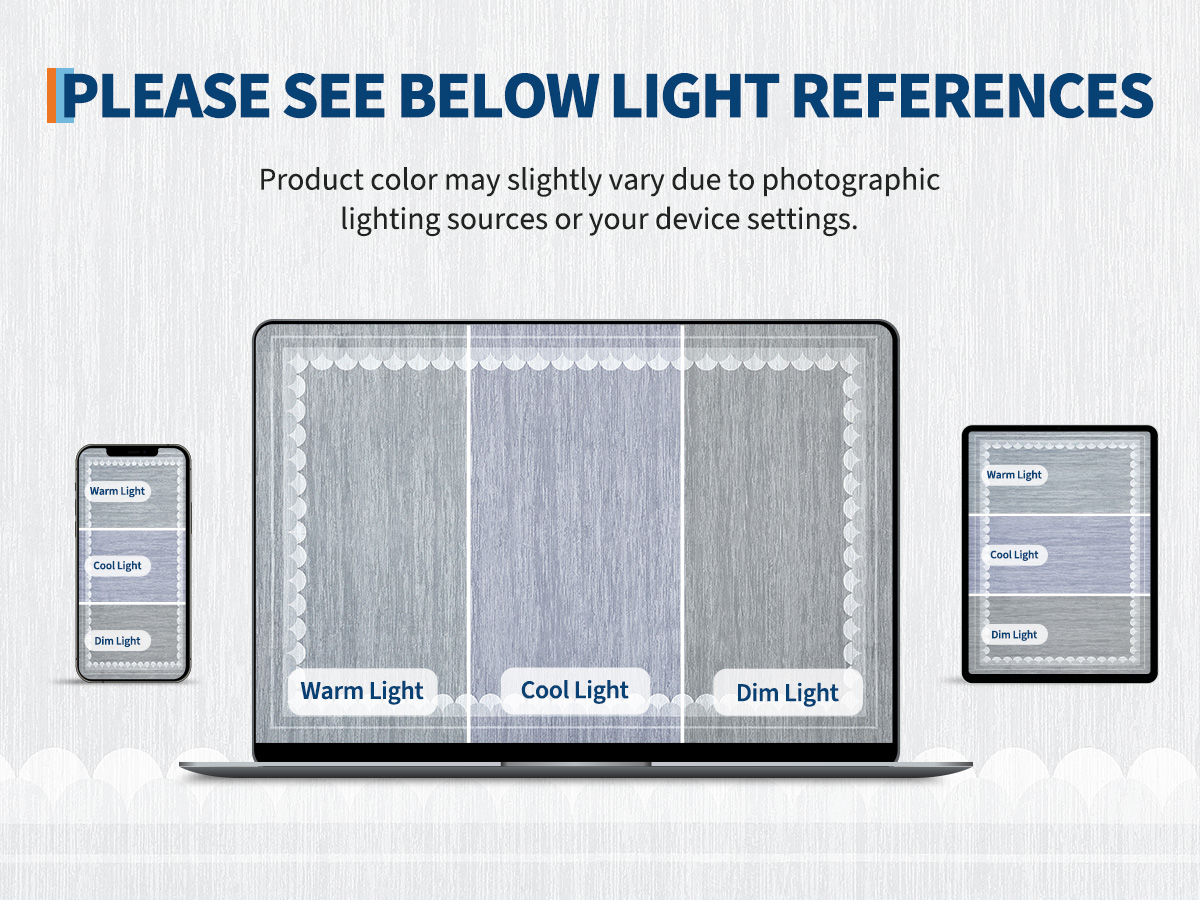 PLEASE SEE BELOW LIGHT REFERENCES

Product color may slightly vary due to photographic lighting sources or your device settings.

Warm Light
Cool Light
Dim Light

Warm Light
Cool Light
Dim Light

Warm Light
Cool Light
Dim Light